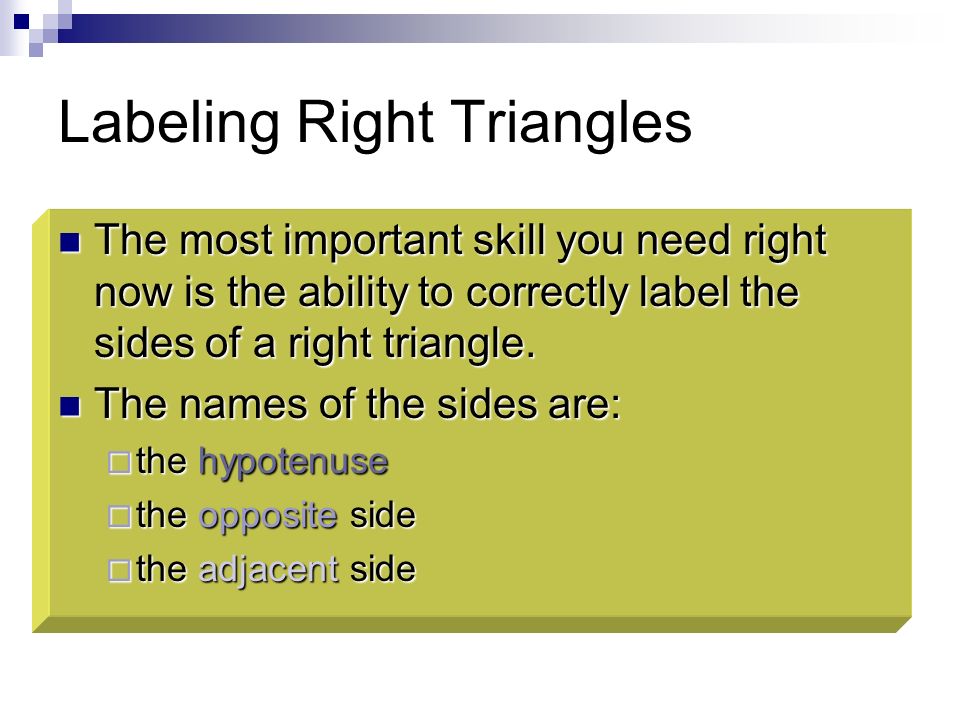 Labeling Right Triangles

The most important skill you need right now is the ability to correctly label the sides of a right triangle.

The names of the sides are:

the hypotenuse

the opposite side

the adjacent side